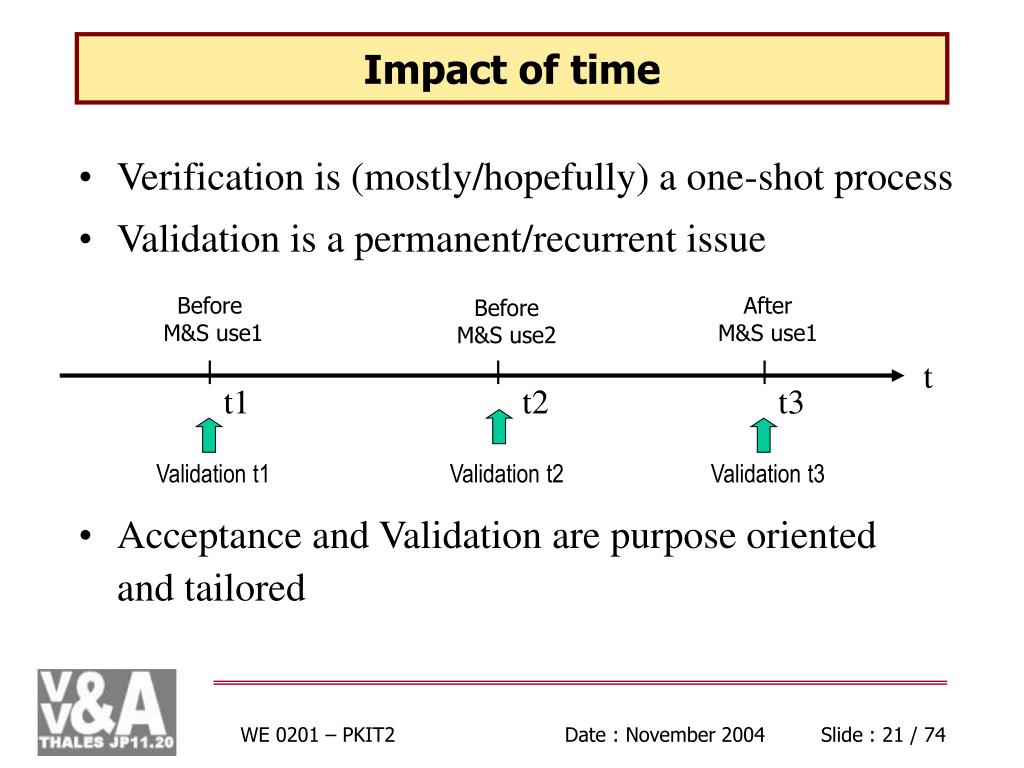 Impact of time

• Verification is (mostly/hopefully) a one-shot process
• Validation is a permanent/recurrent issue

Before M&S use1

Before M&S use2

After M&S use1

t

t1

t2

t3

Validation t1

Validation t2

Validation t3

• Acceptance and Validation are purpose oriented and tailored

V&A THALES JP11.20

WE 0201 – PKIT2

Date : November 2004

Slide : 21 / 74